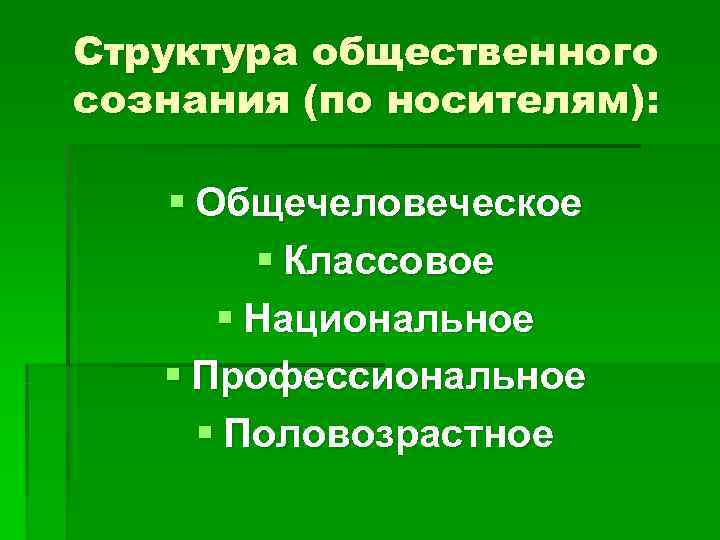 Структура общественного сознания (по носителям):

▪ Общечеловеческое
▪ Классовое
▪ Национальное
▪ Профессиональное
▪ Половозрастное